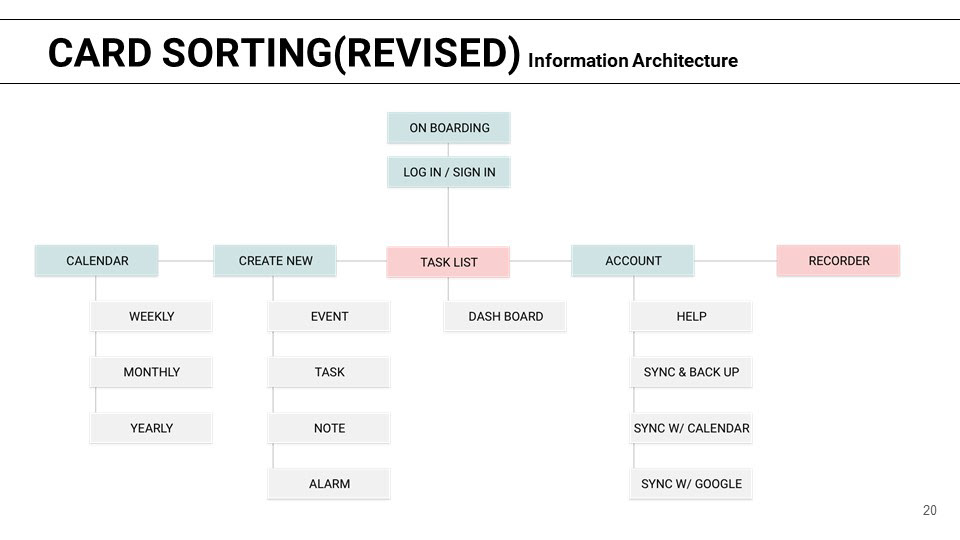 CARD SORTING(REVISED) Information Architecture

ON BOARDING

LOG IN / SIGN IN

CALENDAR

CREATE NEW

TASK LIST

ACCOUNT

RECORDER

WEEKLY

MONTHLY

YEARLY

EVENT

TASK

NOTE

ALARM

DASH BOARD

HELP

SYNC & BACK UP

SYNC W/ CALENDAR

SYNC W/ GOOGLE

20